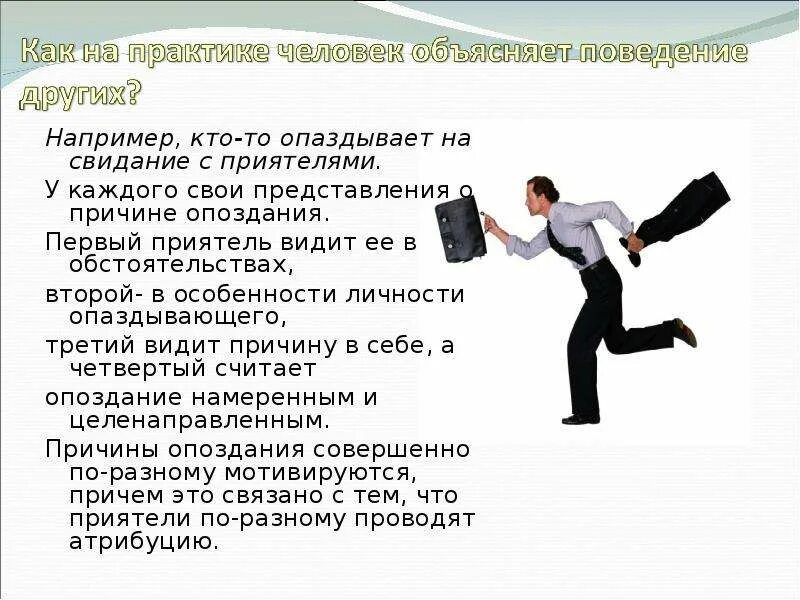 Как на практике человек объясняет поведение других?

Например, кто-то опаздывает на свидание с приятелями.

У каждого свои представления о причине опоздания.

Первый приятель видит ее в обстоятельствах,

второй- в особенности личности опаздывающего,

третий видит причину в себе, а четвертый считает

опоздание намеренным и целенаправленным.

Причины опоздания совершенно по-разному мотивируются, причем это связано с тем, что приятели по-разному проводят атрибуцию.